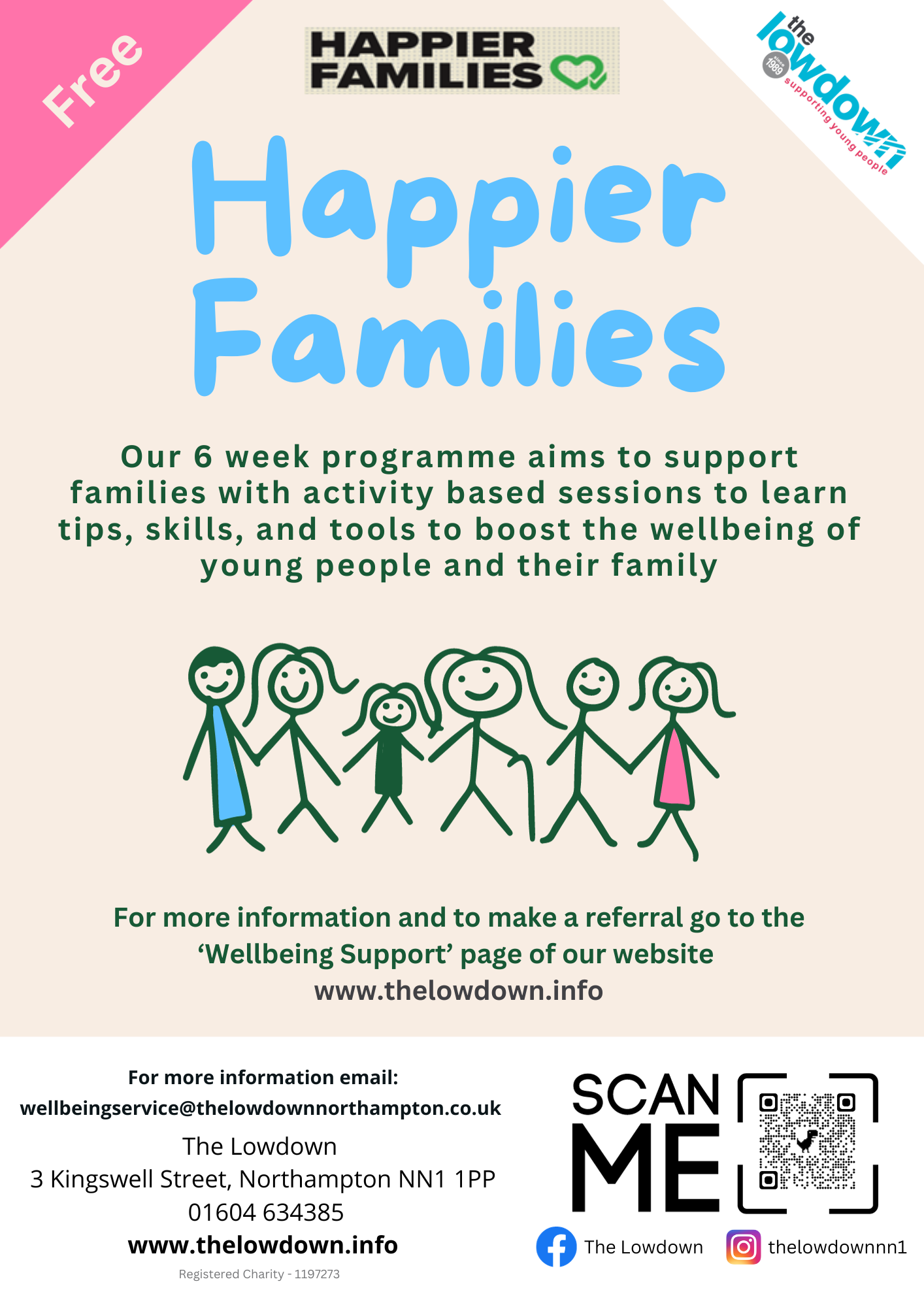 Free

HAPPIER FAMILIES

the lowdown since 1989 supporting young people

Happier Families

Our 6 week programme aims to support families with activity based sessions to learn tips, skills, and tools to boost the wellbeing of young people and their family

For more information and to make a referral go to the 'Wellbeing Support' page of our website
www.thelowdown.info

For more information email:
wellbeingservice@thelowdownnorthampton.co.uk
The Lowdown
3 Kingswell Street, Northampton NN1 1PP
01604 634385
www.thelowdown.info
Registered Charity - 1197273

SCAN ME

The Lowdown
thelowdownnn1